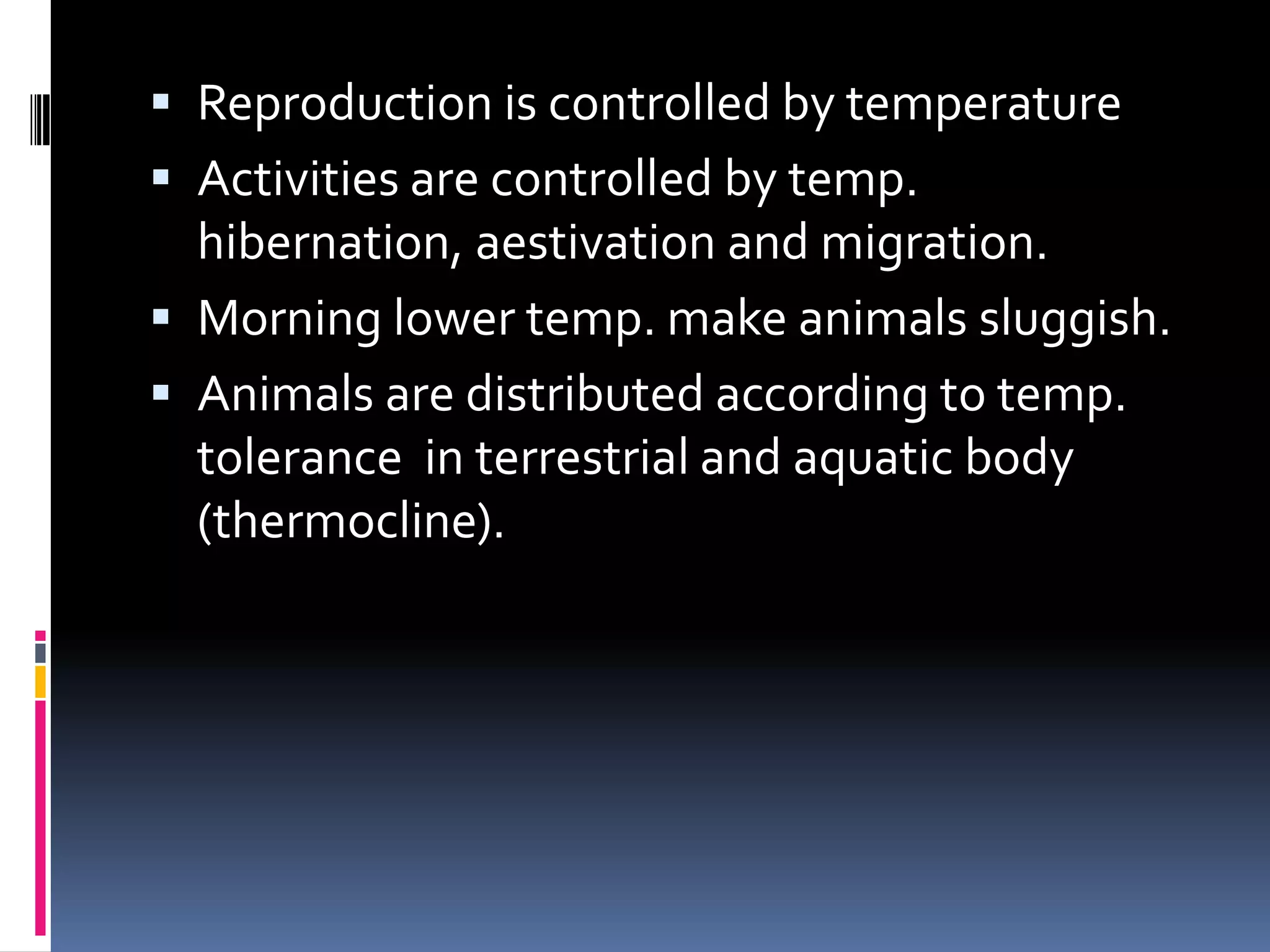 ▪ Reproduction is controlled by temperature

▪ Activities are controlled by temp. hibernation, aestivation and migration.

▪ Morning lower temp. make animals sluggish.

▪ Animals are distributed according to temp. tolerance in terrestrial and aquatic body (thermocline).